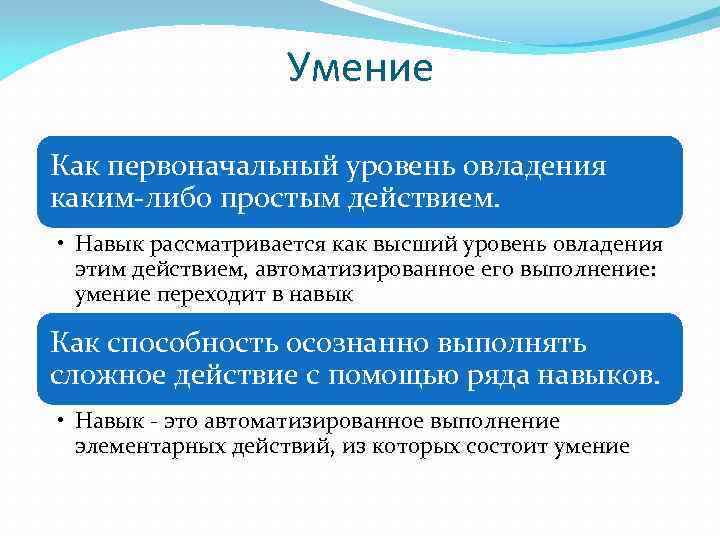 Умение

Как первоначальный уровень овладения каким-либо простым действием.

• Навык рассматривается как высший уровень овладения этим действием, автоматизированное его выполнение: умение переходит в навык

Как способность осознанно выполнять сложное действие с помощью ряда навыков.

• Навык - это автоматизированное выполнение элементарных действий, из которых состоит умение